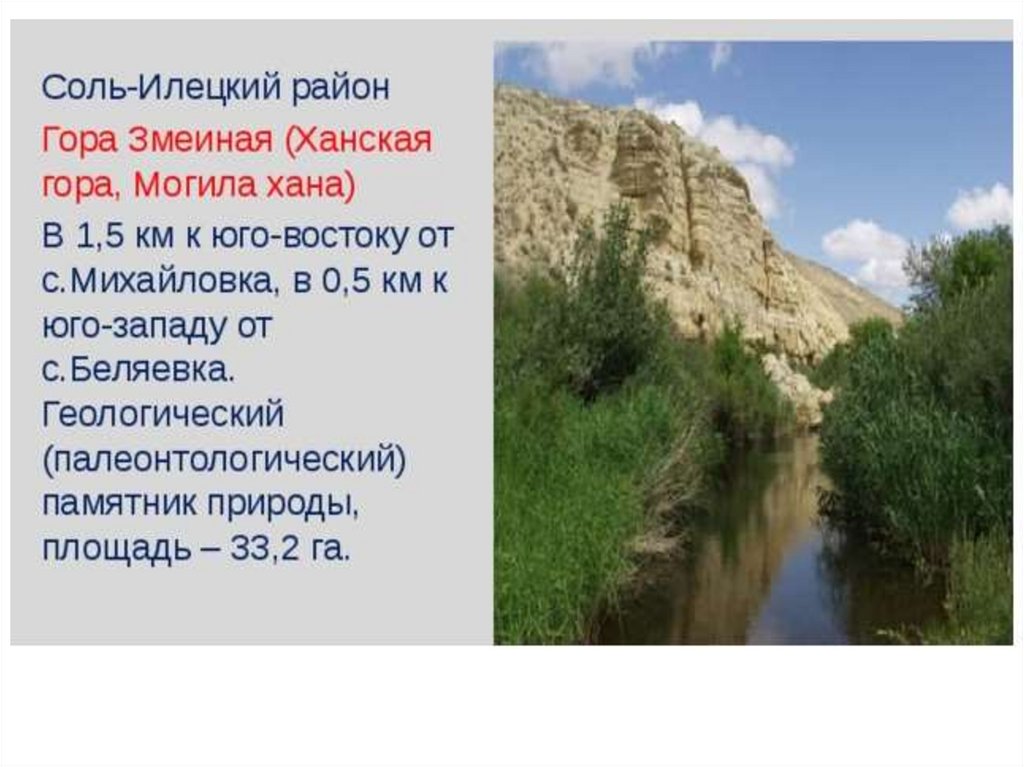 Соль-Илецкий район

Гора Змеиная (Ханская гора, Могила хана)

В 1,5 км к юго-востоку от с.Михайловка, в 0,5 км к юго-западу от с.Беляевка. Геологический (палеонтологический) памятник природы, площадь – 33,2 га.